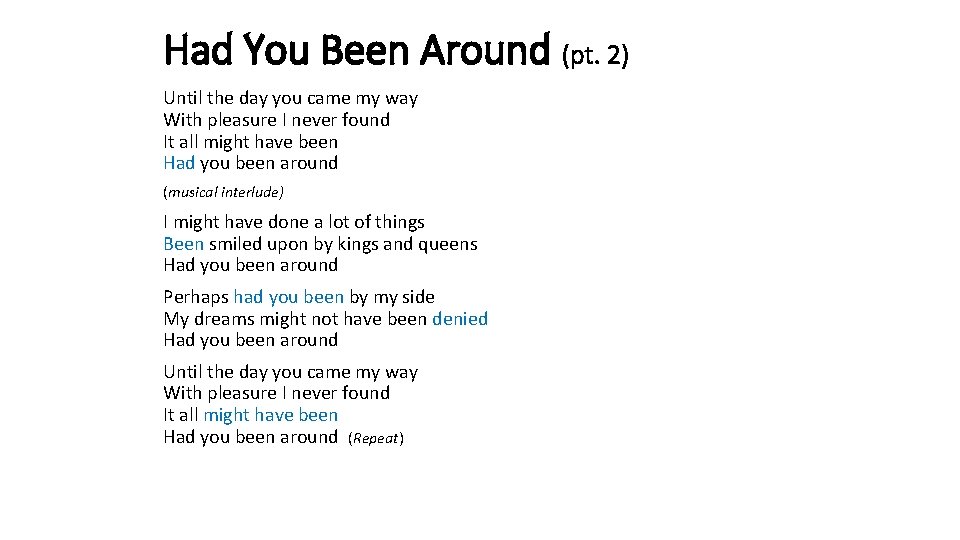 Had You Been Around (pt. 2)

Until the day you came my way
With pleasure I never found
It all might have been
Had you been around

(musical interlude)

I might have done a lot of things
Been smiled upon by kings and queens
Had you been around

Perhaps had you been by my side
My dreams might not have been denied
Had you been around

Until the day you came my way
With pleasure I never found
It all might have been
Had you been around (Repeat)